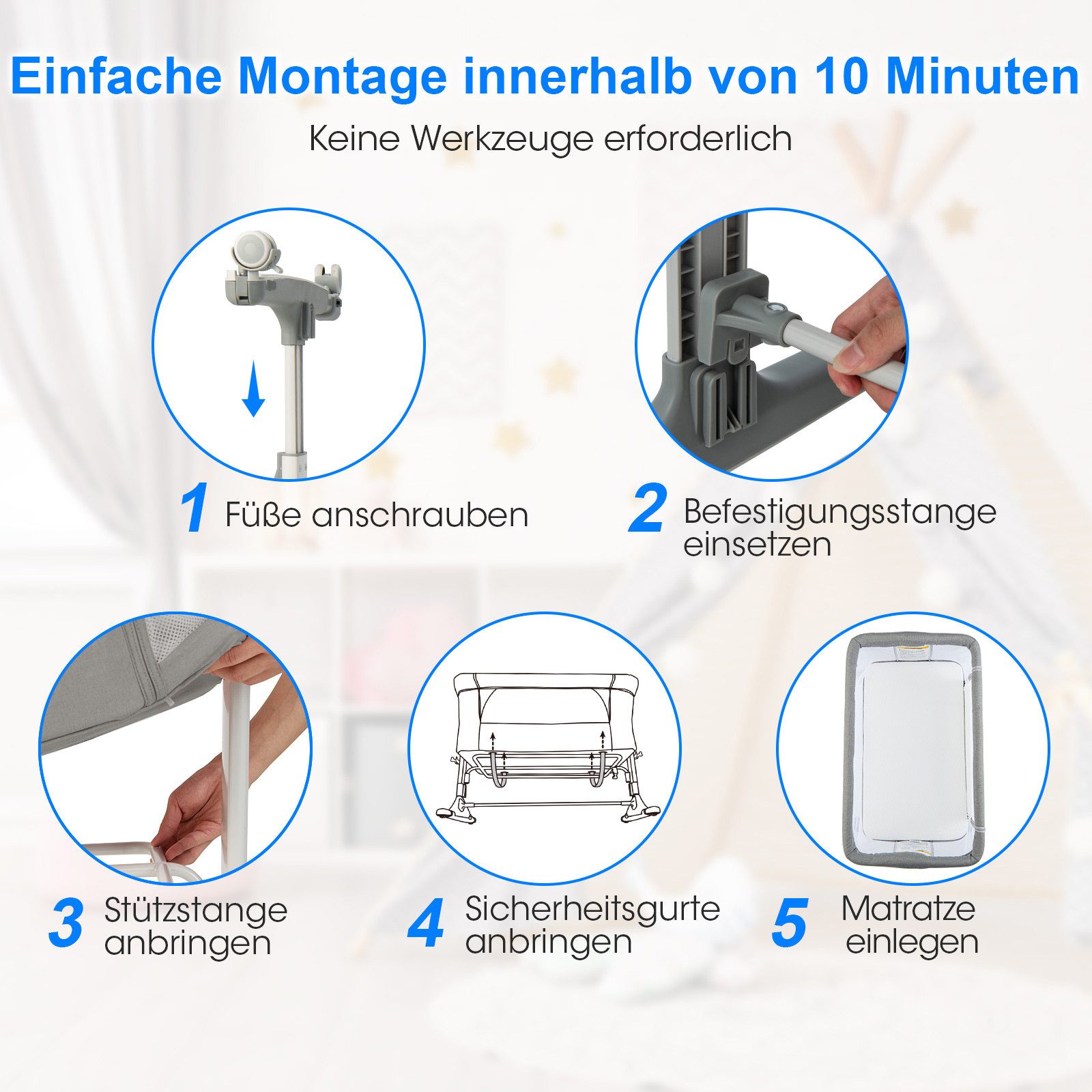 Einfache Montage innerhalb von 10 Minuten

Keine Werkzeuge erforderlich

1 Füße anschrauben

2 Befestigungsstange einsetzen

3 Stützstange anbringen

4 Sicherheitsgurte anbringen

5 Matratze einlegen